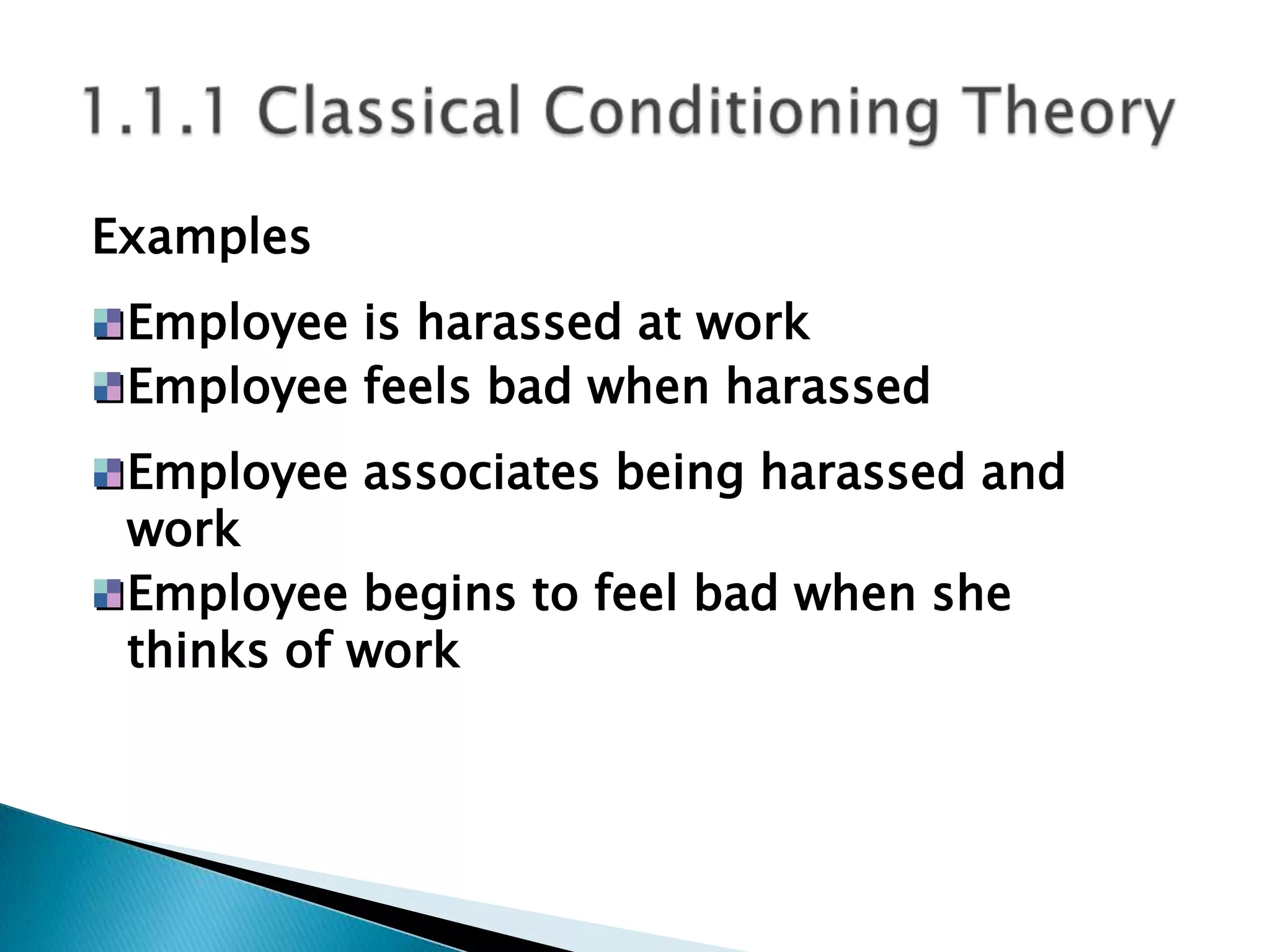 1.1.1 Classical Conditioning Theory

Examples

Employee is harassed at work

Employee feels bad when harassed

Employee associates being harassed and work

Employee begins to feel bad when she thinks of work